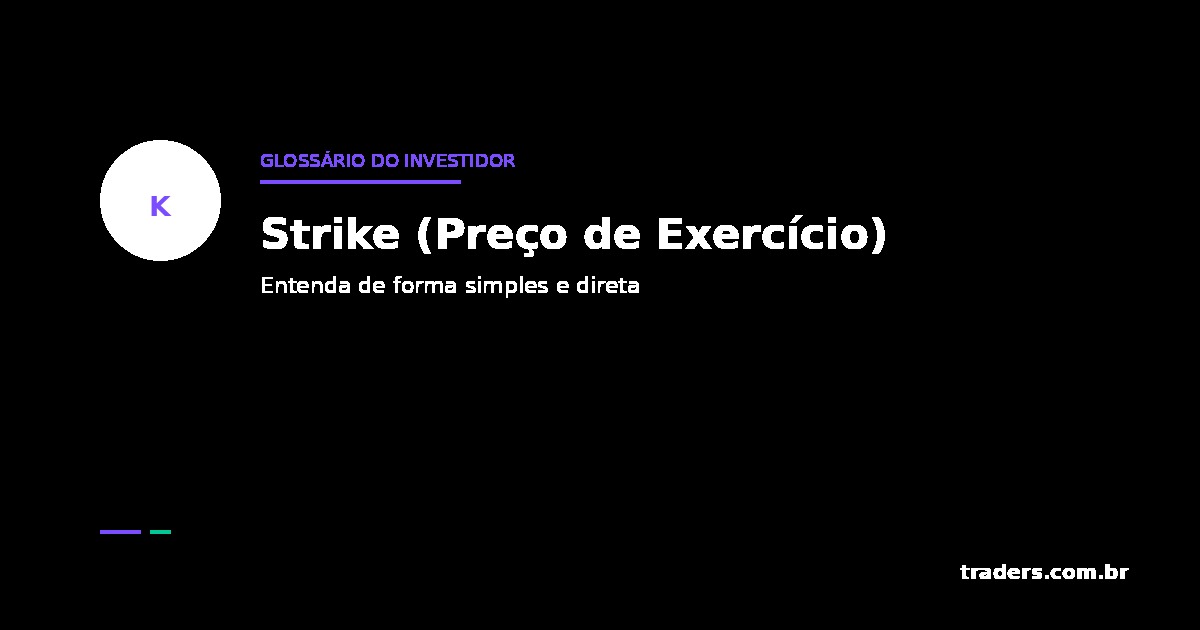 K

GLOSSÁRIO DO INVESTIDOR

Strike (Preço de Exercício)

Entenda de forma simples e direta

traders.com.br